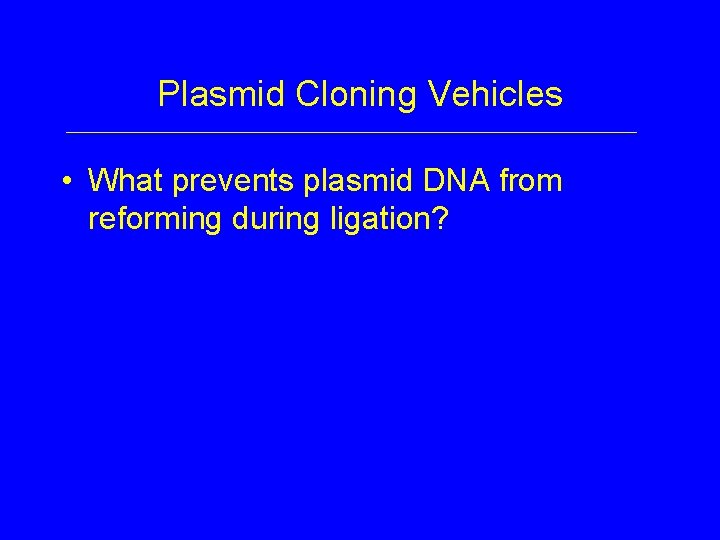 Plasmid Cloning Vehicles

• What prevents plasmid DNA from reforming during ligation?